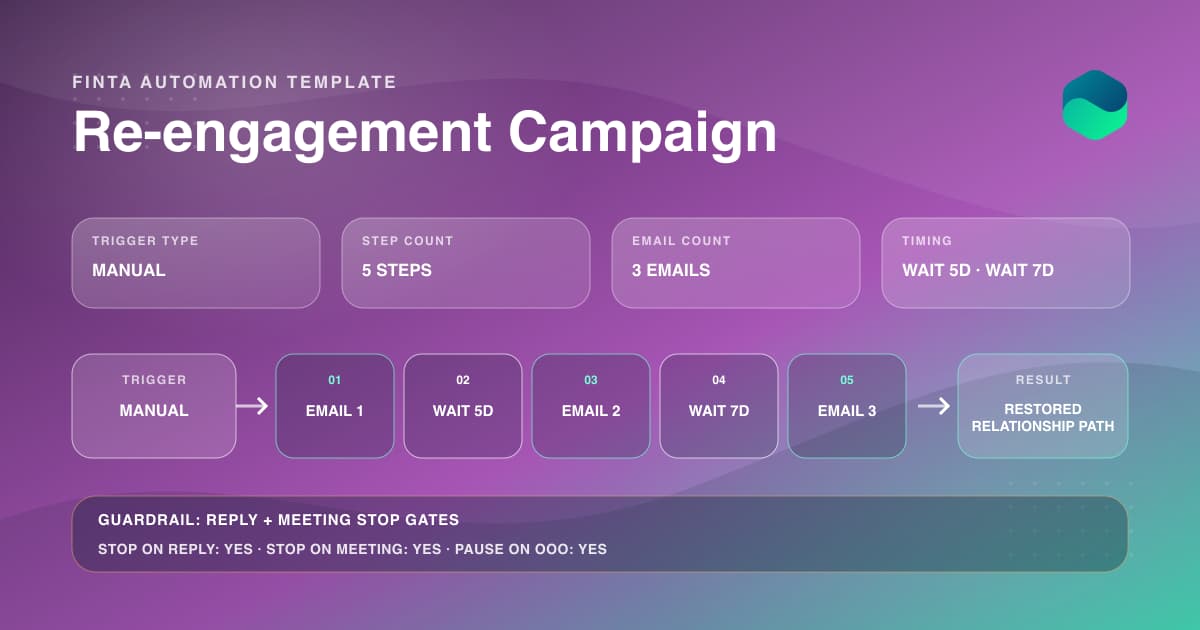 FINTA AUTOMATION TEMPLATE

Re-engagement Campaign

TRIGGER TYPE
MANUAL

STEP COUNT
5 STEPS

EMAIL COUNT
3 EMAILS

TIMING
WAIT 5D · WAIT 7D

TRIGGER
MANUAL

01
EMAIL 1

02
WAIT 5D

03
EMAIL 2

04
WAIT 7D

05
EMAIL 3

RESULT
RESTORED RELATIONSHIP PATH

GUARDRAIL: REPLY + MEETING STOP GATES

STOP ON REPLY: YES · STOP ON MEETING: YES · PAUSE ON OOO: YES